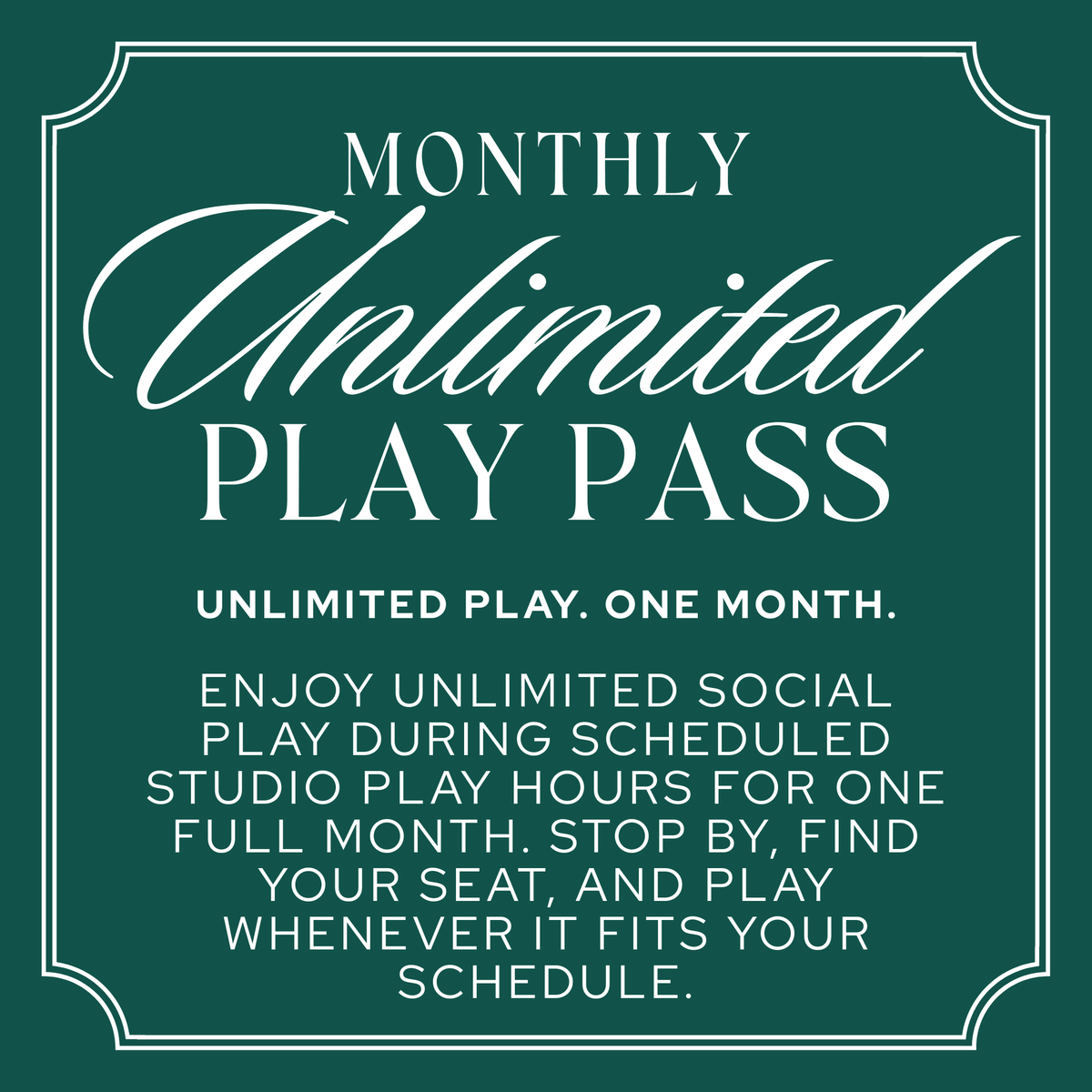 MONTHLY

Unlimited

PLAY PASS

UNLIMITED PLAY. ONE MONTH.

ENJOY UNLIMITED SOCIAL PLAY DURING SCHEDULED STUDIO PLAY HOURS FOR ONE FULL MONTH. STOP BY, FIND YOUR SEAT, AND PLAY WHENEVER IT FITS YOUR SCHEDULE.